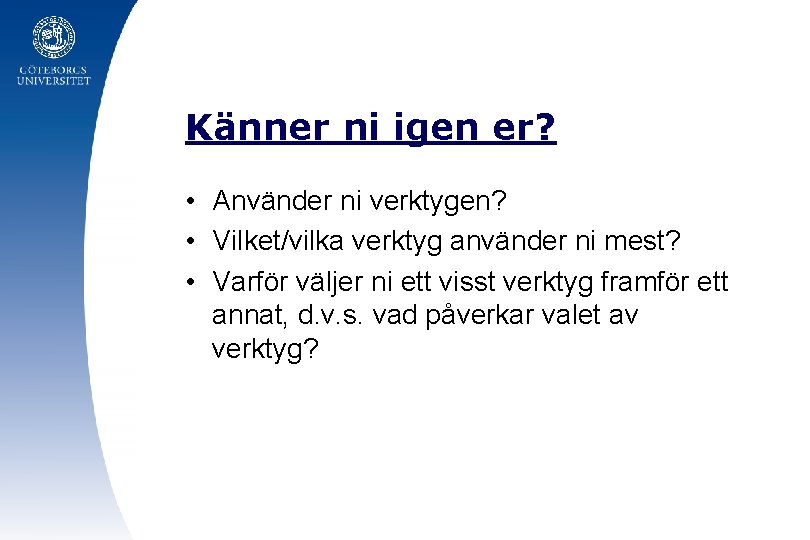 GÖTEBORGS UNIVERSITET

Känner ni igen er?

• Använder ni verktygen?
• Vilket/vilka verktyg använder ni mest?
• Varför väljer ni ett visst verktyg framför ett annat, d.v.s. vad påverkar valet av verktyg?